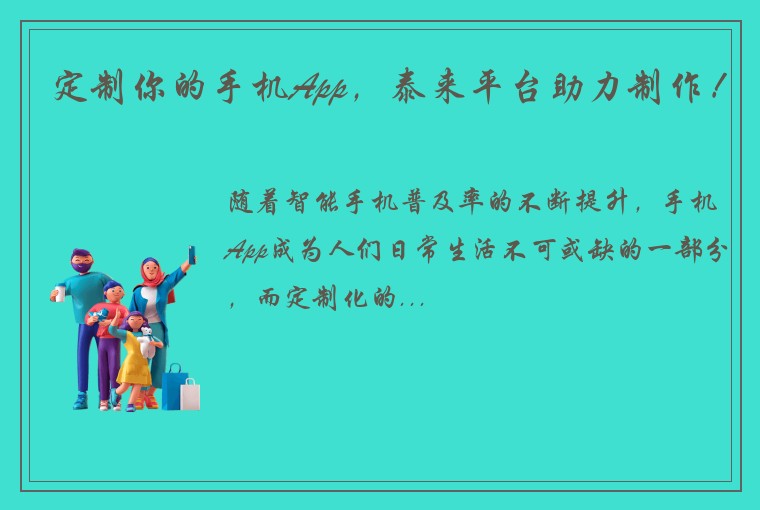 定制你的手机App，泰来平台助力制作！

随着智能手机普及率的不断提升，手机App成为人们日常生活不可或缺的一部分，而定制化的...